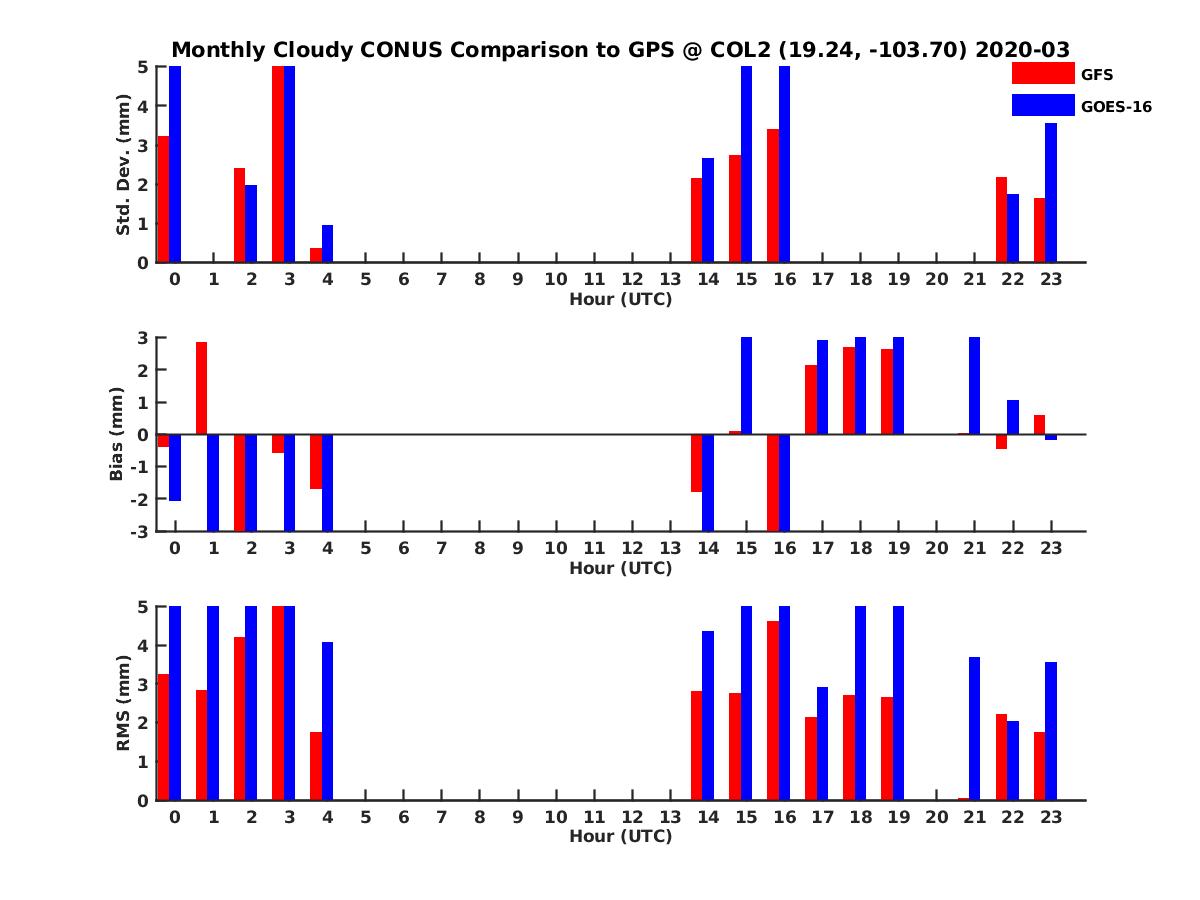 Monthly Cloudy CONUS Comparison to GPS @ COL2 (19.24, -103.70) 2020-03

GFS
GOES-16

Std. Dev. (mm)
5
4
3
2
1
0
0 1 2 3 4 5 6 7 8 9 10 11 12 13 14 15 16 17 18 19 20 21 22 23
Hour (UTC)

Bias (mm)
3
2
1
0
-1
-2
-3
0 1 2 3 4 5 6 7 8 9 10 11 12 13 14 15 16 17 18 19 20 21 22 23
Hour (UTC)

RMS (mm)
5
4
3
2
1
0
0 1 2 3 4 5 6 7 8 9 10 11 12 13 14 15 16 17 18 19 20 21 22 23
Hour (UTC)